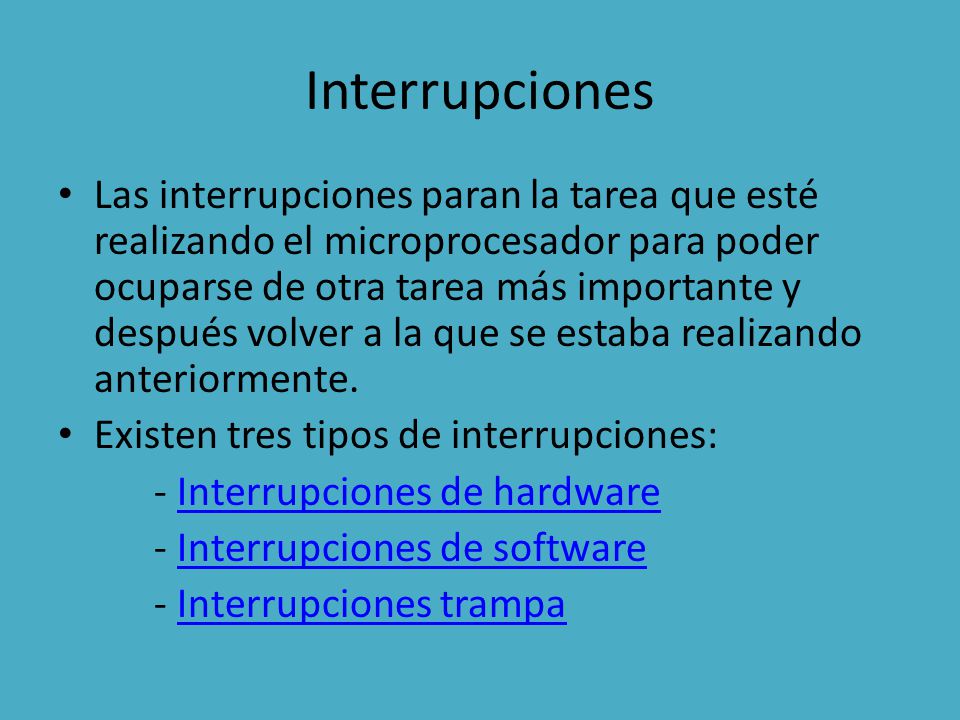 Interrupciones

• Las interrupciones paran la tarea que esté realizando el microprocesador para poder ocuparse de otra tarea más importante y después volver a la que se estaba realizando anteriormente.

• Existen tres tipos de interrupciones:

- Interrupciones de hardware

- Interrupciones de software

- Interrupciones trampa